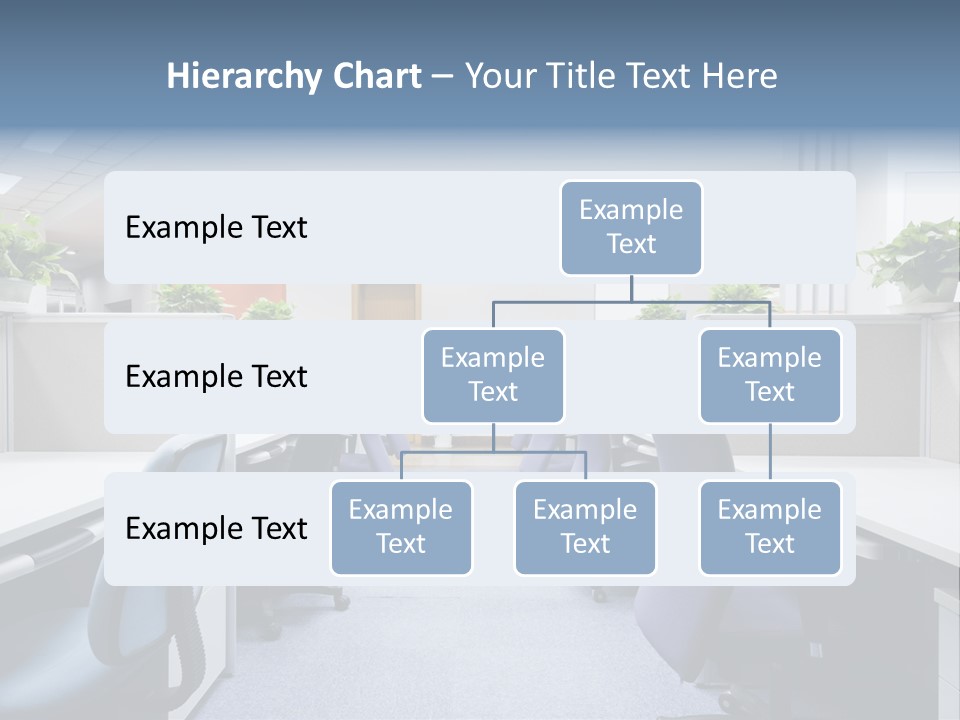 Hierarchy Chart – Your Title Text Here

Example Text

Example Text

Example Text

Example Text

Example Text

Example Text

Example Text

Example Text

Example Text